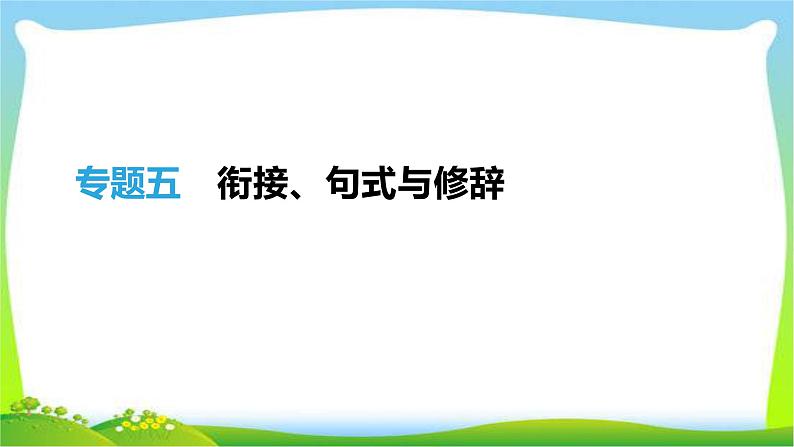 专题五　衔接、句式与修辞